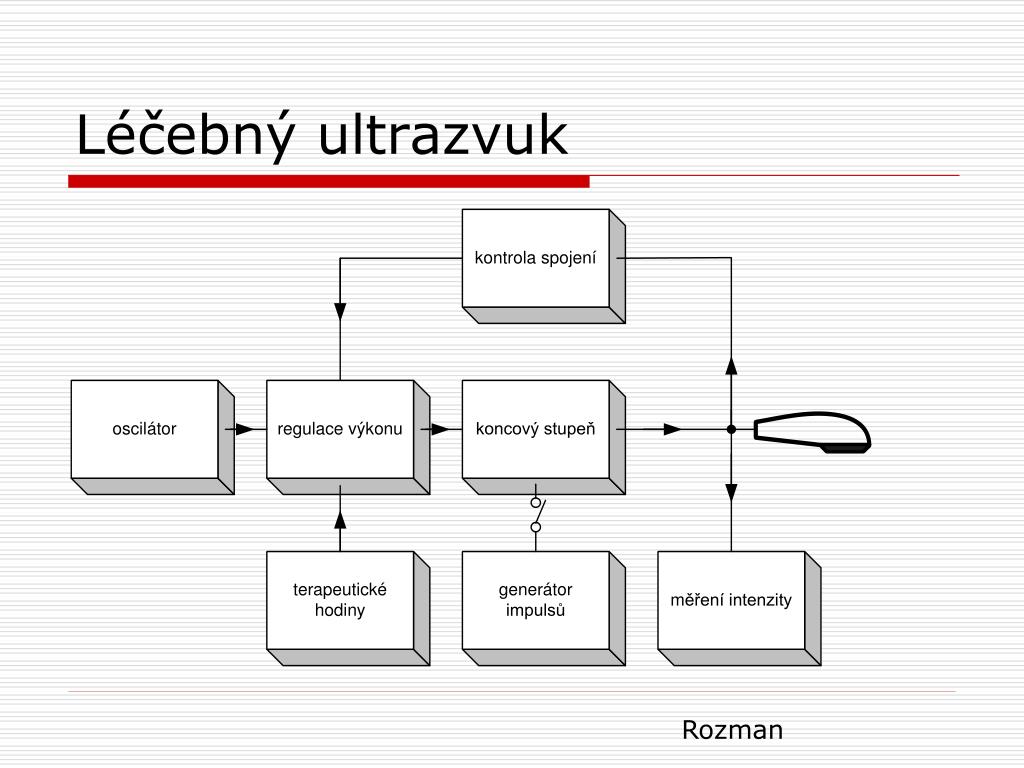 Léčebný ultrazvuk

kontrola spojení

oscilátor

regulace výkonu

koncový stupeň

terapeutické hodiny

generátor impulsů

měření intenzity

Rozman